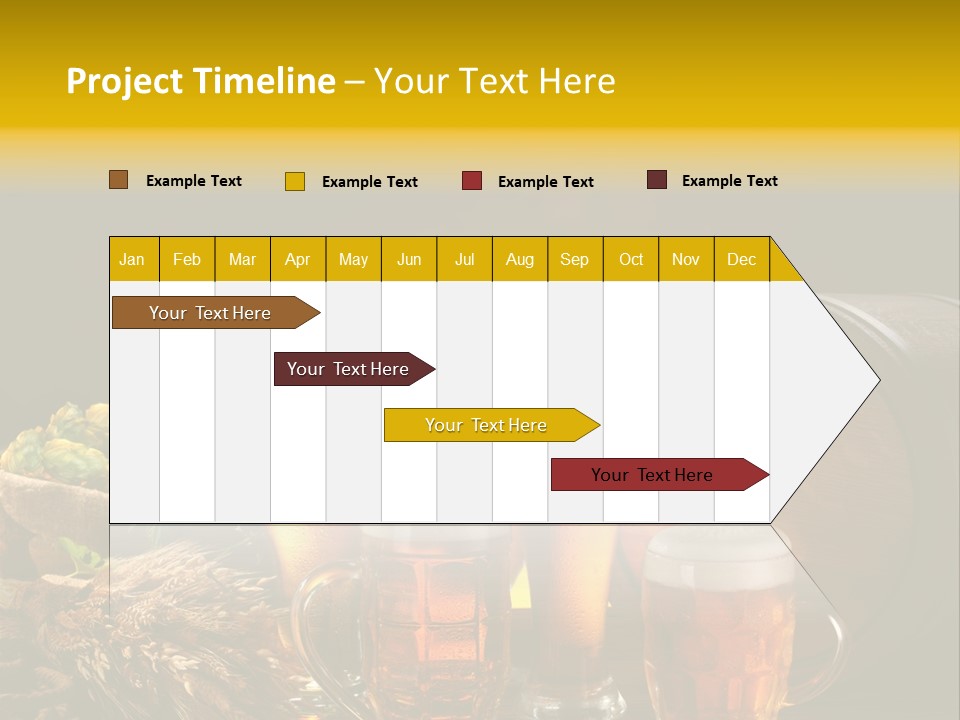 Project Timeline – Your Text Here

Example Text Example Text Example Text Example Text

| Jan | Feb | Mar | Apr | May | Jun | Jul | Aug | Sep | Oct | Nov | Dec |
|---|---|---|---|---|---|---|---|---|---|---|---|

Your Text Here

Your Text Here

Your Text Here

Your Text Here